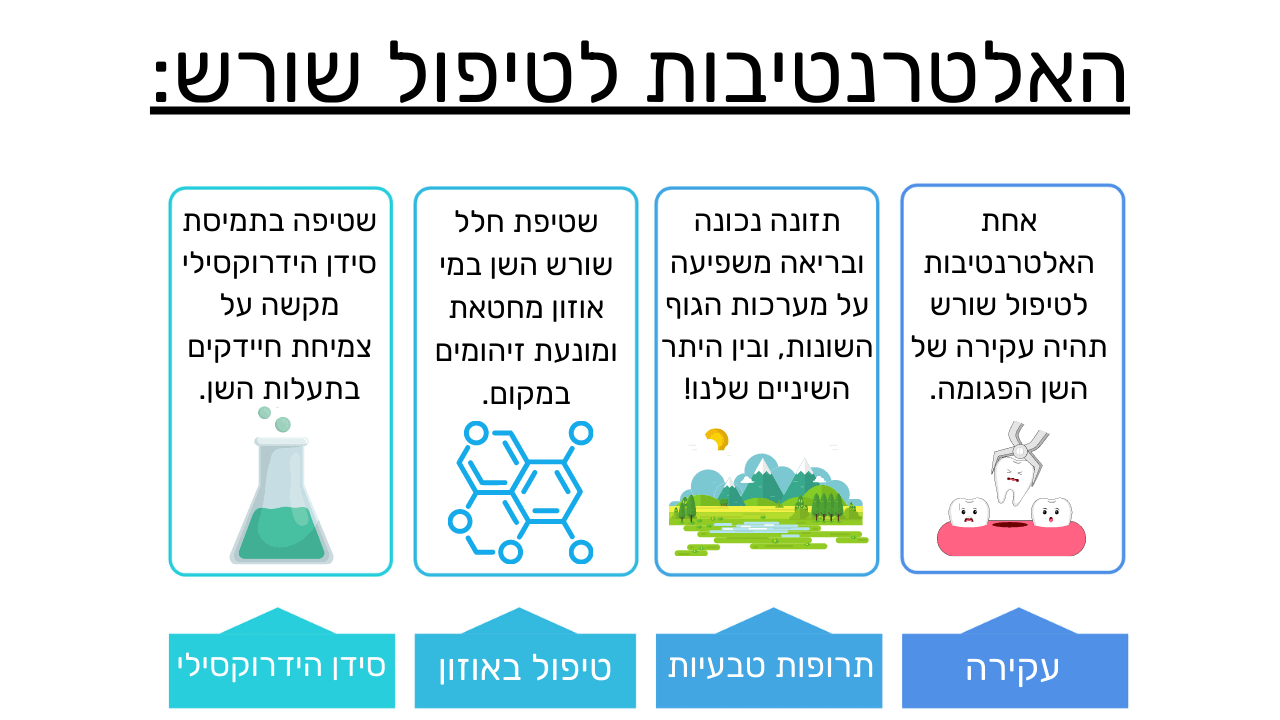 האלטרנטיבות לטיפול שורש:

אחת האלטרנטיבות לטיפול שורש תהיה עקירה של השן הפגומה.

תזונה נכונה ובריאה משפיעה על מערכות הגוף השונות, ובין היתר השיניים שלנו!

שטיפת חלל שורש השן במי אוזון מחטאת ומונעת זיהומים במקום.

שטיפה בתמיסת סידן הידרוקסילי מקשה על צמיחת חיידקים בתעלות השן.

עקירה

תרופות טבעיות

טיפול באוזון

סידן הידרוקסילי